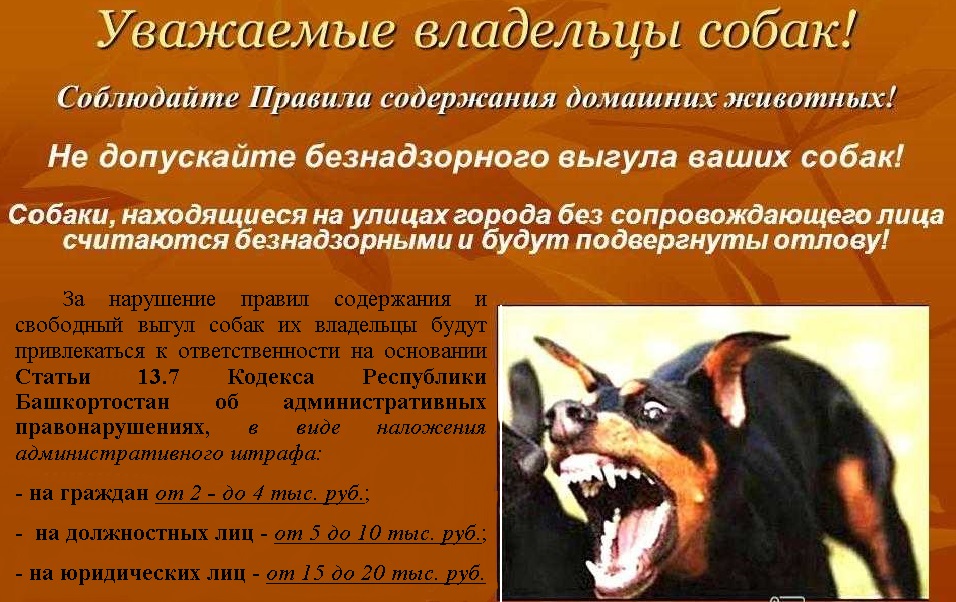 Уважаемые владельцы собак!

Соблюдайте Правила содержания домашних животных!

Не допускайте безнадзорного выгула ваших собак!

Собаки, находящиеся на улицах города без сопровождающего лица считаются безнадзорными и будут подвергнуты отлову!

За нарушение правил содержания и свободный выгул собак их владельцы будут привлекаться к ответственности на основании Статьи 13.7 Кодекса Республики Башкортостан об административных правонарушениях, в виде наложения административного штрафа:

- на граждан от 2 - до 4 тыс. руб.;

- на должностных лиц - от 5 до 10 тыс. руб.;

- на юридических лиц - от 15 до 20 тыс. руб.